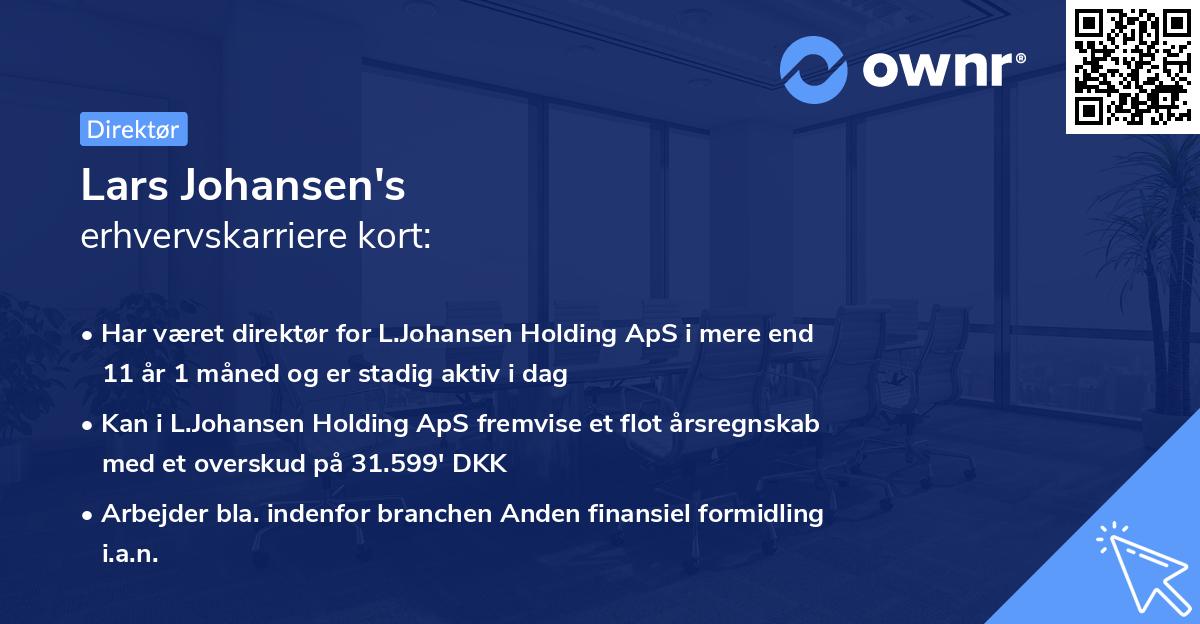 ownr®

Direktør

Lars Johansen's
erhvervskarriere kort:

• Har været direktør for L.Johansen Holding ApS i mere end 11 år 1 måned og er stadig aktiv i dag

• Kan i L.Johansen Holding ApS fremvise et flot årsregnskab med et overskud på 31.599' DKK

• Arbejder bla. indenfor branchen Anden finansiel formidling i.a.n.